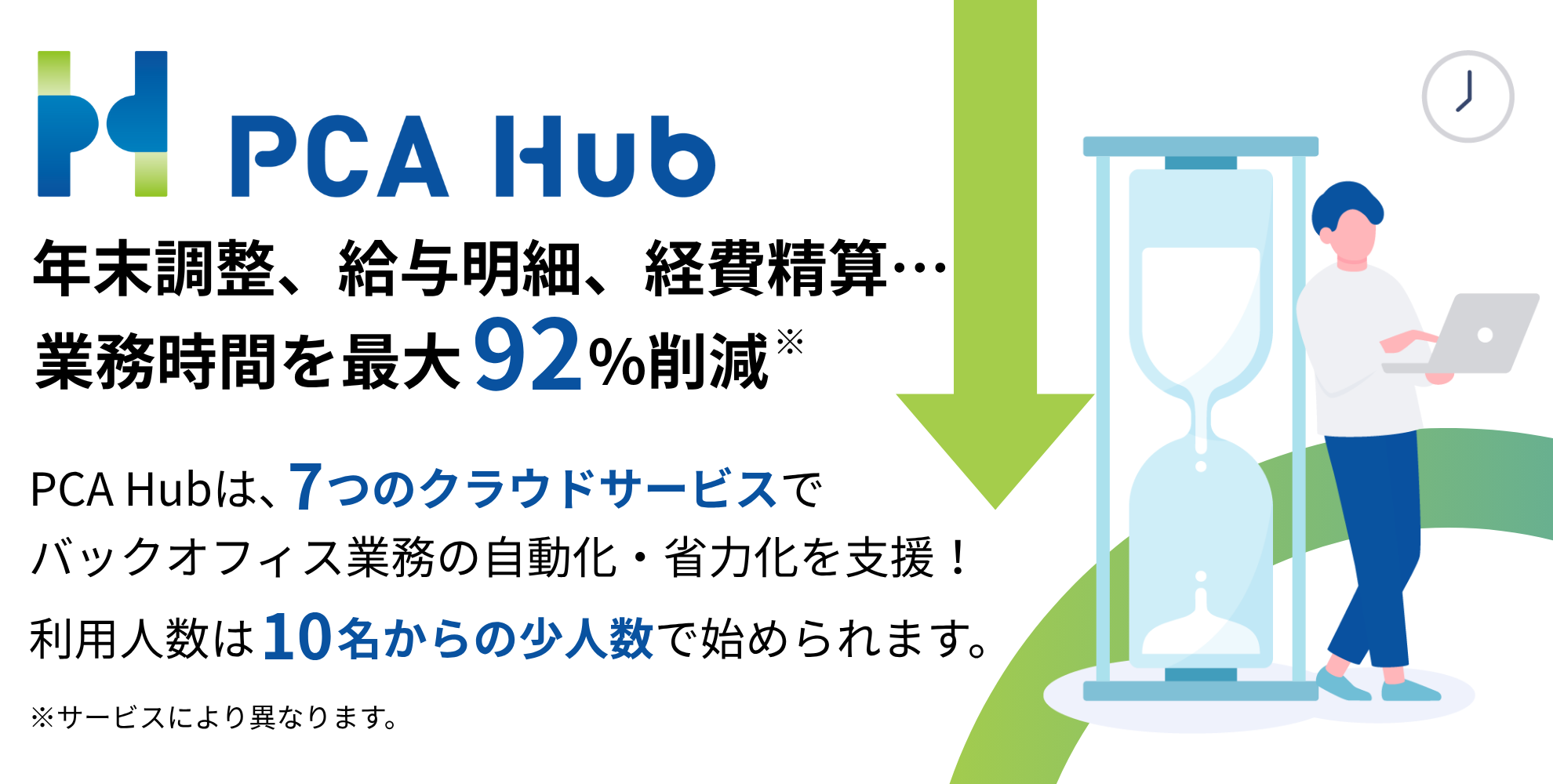 PCA Hub

年末調整、給与明細、経費精算…
業務時間を最大92%削減※

PCA Hubは、7つのクラウドサービスで
バックオフィス業務の自動化・省力化を支援！
利用人数は10名からの少人数で始められます。

※サービスにより異なります。